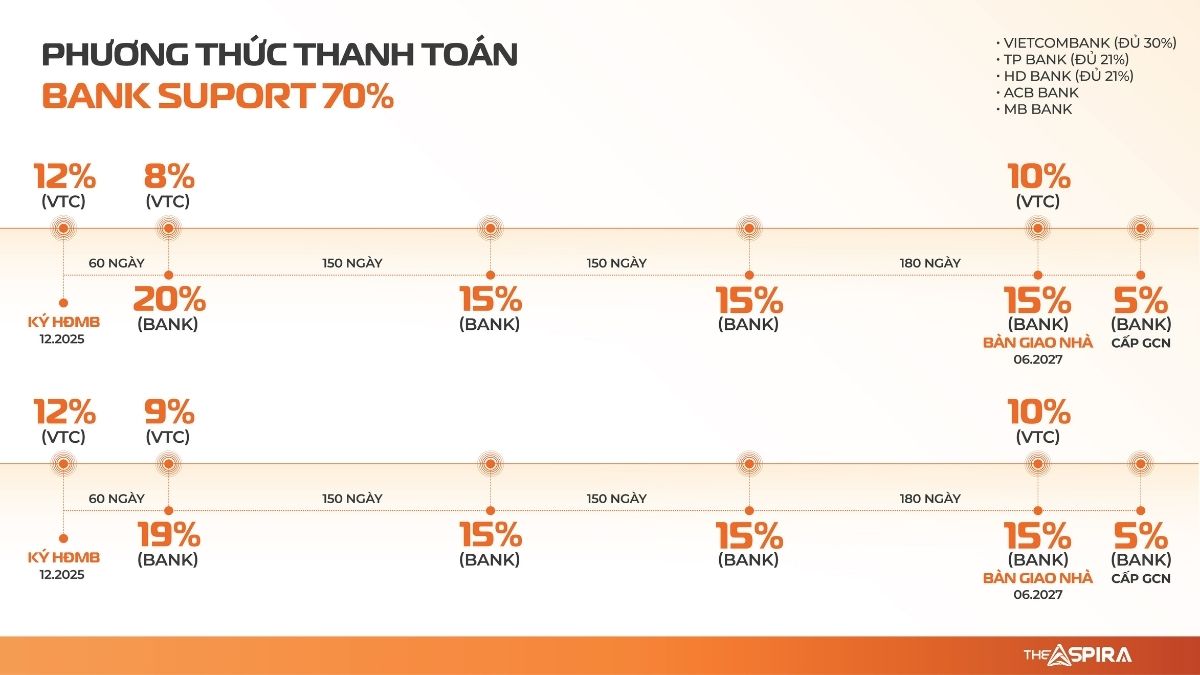 PHƯƠNG THỨC THANH TOÁN
BANK SUPORT 70%

• VIETCOMBANK (ĐỦ 30%)
• TP BANK (ĐỦ 21%)
• HD BANK (ĐỦ 21%)
• ACB BANK
• MB BANK

12%
(VTC)

8%
(VTC)

10%
(VTC)

60 NGÀY
150 NGÀY
150 NGÀY
180 NGÀY

KÝ HĐMB
12.2025

20%
(BANK)

15%
(BANK)

15%
(BANK)

15%
(BANK)
BÀN GIAO NHÀ
06.2027

5%
(BANK)
CẤP GCN

12%
(VTC)

9%
(VTC)

10%
(VTC)

60 NGÀY
150 NGÀY
150 NGÀY
180 NGÀY

KÝ HĐMB
12.2025

19%
(BANK)

15%
(BANK)

15%
(BANK)

15%
(BANK)
BÀN GIAO NHÀ
06.2027

5%
(BANK)
CẤP GCN

THE ASPIRA